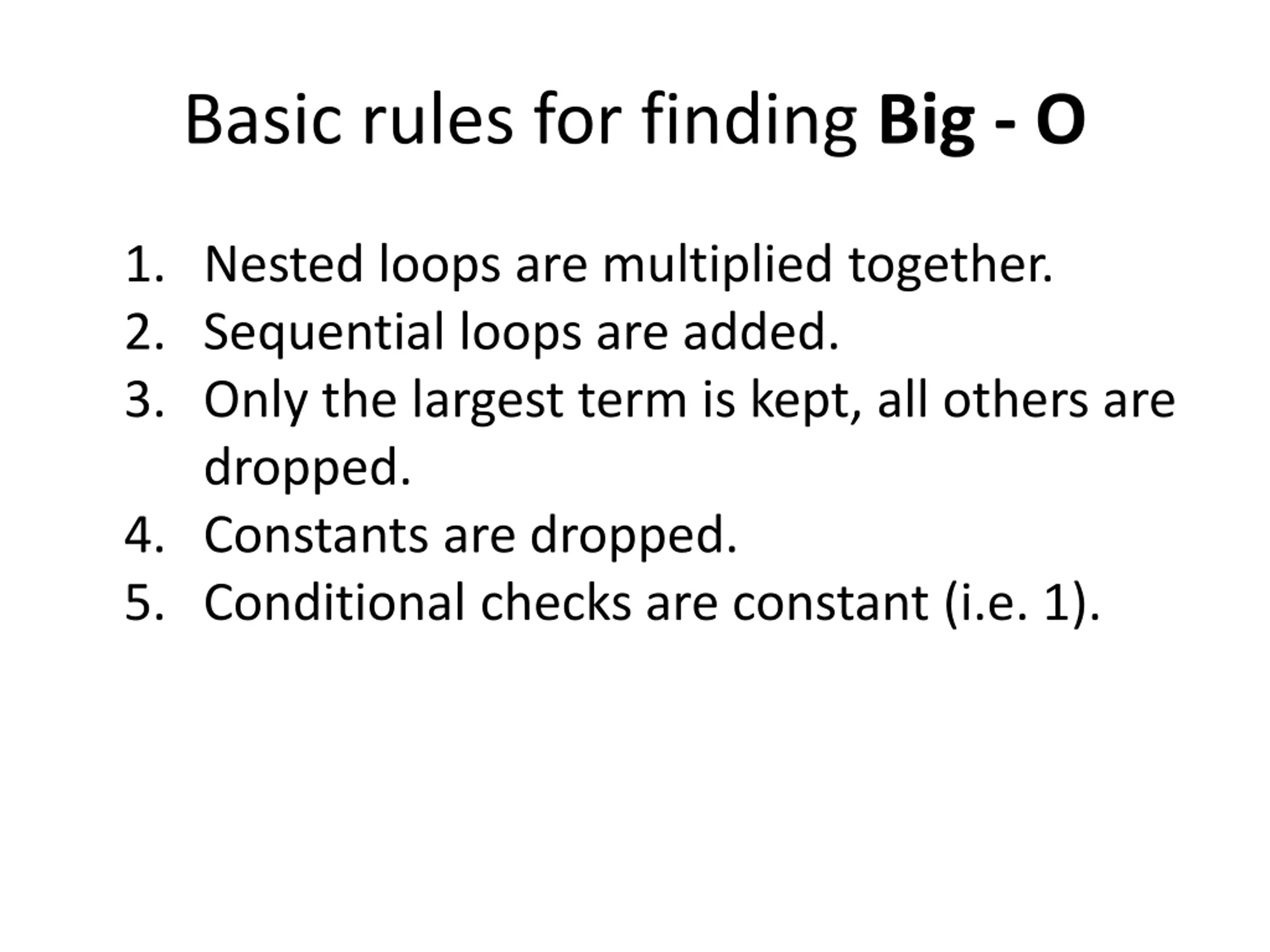 Basic rules for finding Big - O

1. Nested loops are multiplied together.
2. Sequential loops are added.
3. Only the largest term is kept, all others are dropped.
4. Constants are dropped.
5. Conditional checks are constant (i.e. 1).